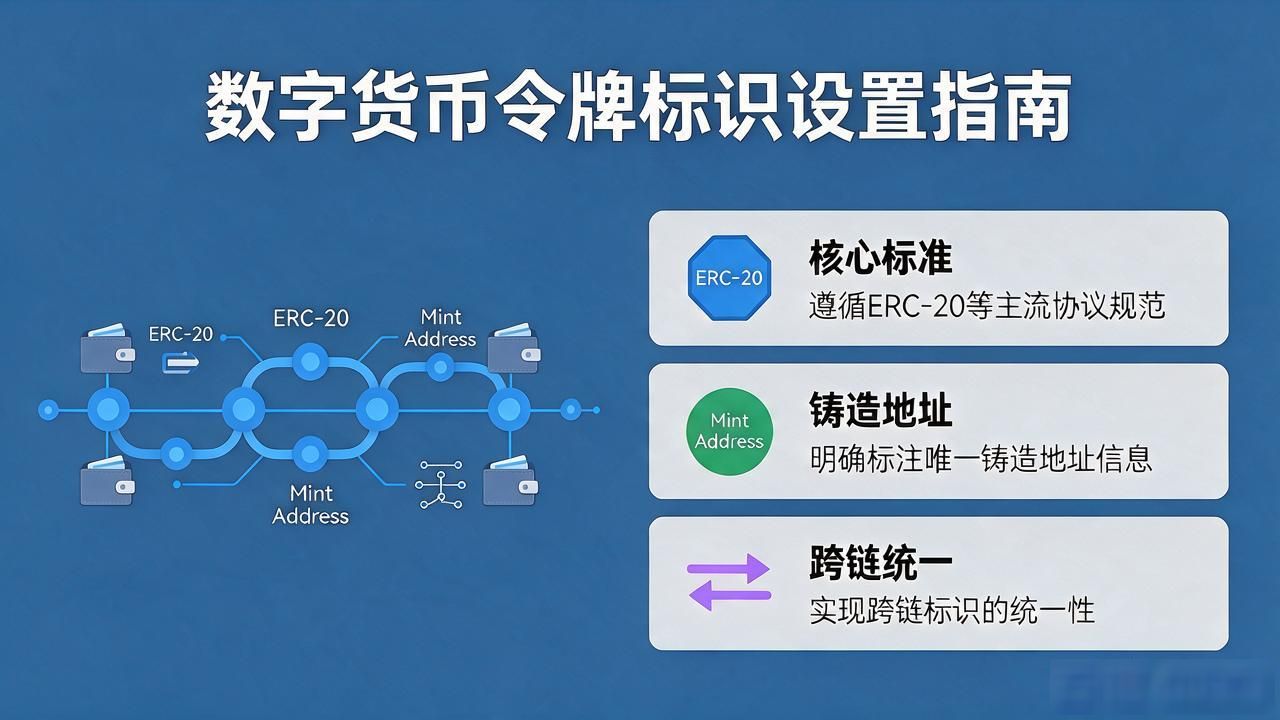 数字货币令牌标识设置指南

ERC-20
ERC-20
Mint Address
Mint Address

ERC-20
核心标准
遵循ERC-20等主流协议规范

Mint Address
铸造地址
明确标注唯一铸造地址信息

跨链统一
实现跨链标识的统一性